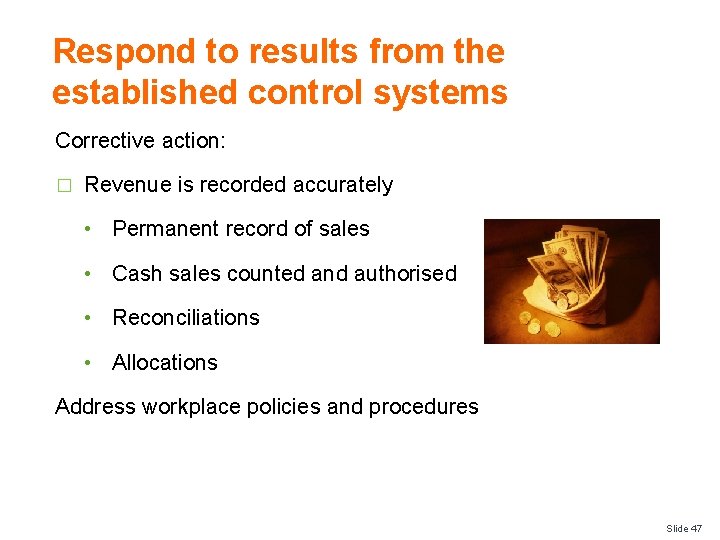 Respond to results from the established control systems

Corrective action:

□ Revenue is recorded accurately

• Permanent record of sales

• Cash sales counted and authorised

• Reconciliations

• Allocations

Address workplace policies and procedures

Slide 47